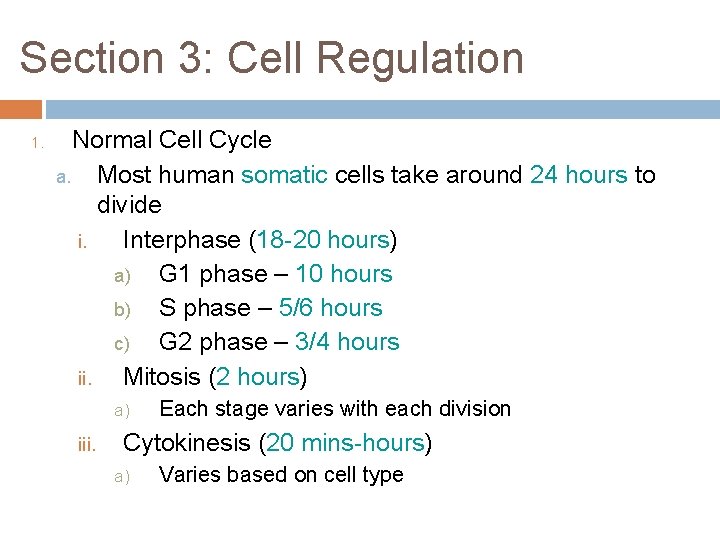 Section 3: Cell Regulation

1. Normal Cell Cycle
a. Most human somatic cells take around 24 hours to divide
i. Interphase (18-20 hours)
a) G1 phase – 10 hours
b) S phase – 5/6 hours
c) G2 phase – 3/4 hours
ii. Mitosis (2 hours)
a) Each stage varies with each division
iii. Cytokinesis (20 mins-hours)
a) Varies based on cell type